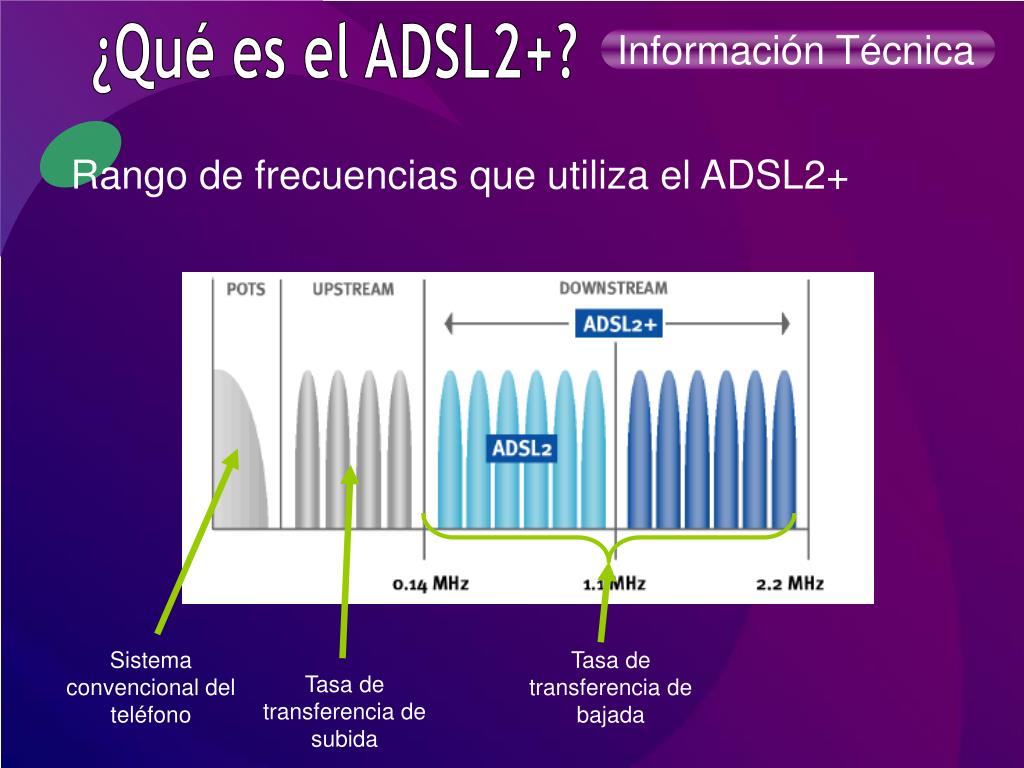 ¿Qué es el ADSL2+?

Información Técnica

Rango de frecuencias que utiliza el ADSL2+

POTS

UPSTREAM

DOWNSTREAM

ADSL2+

ADSL2

0.14 MHz

1.1 MHz

2.2 MHz

Sistema convencional del teléfono

Tasa de transferencia de subida

Tasa de transferencia de bajada